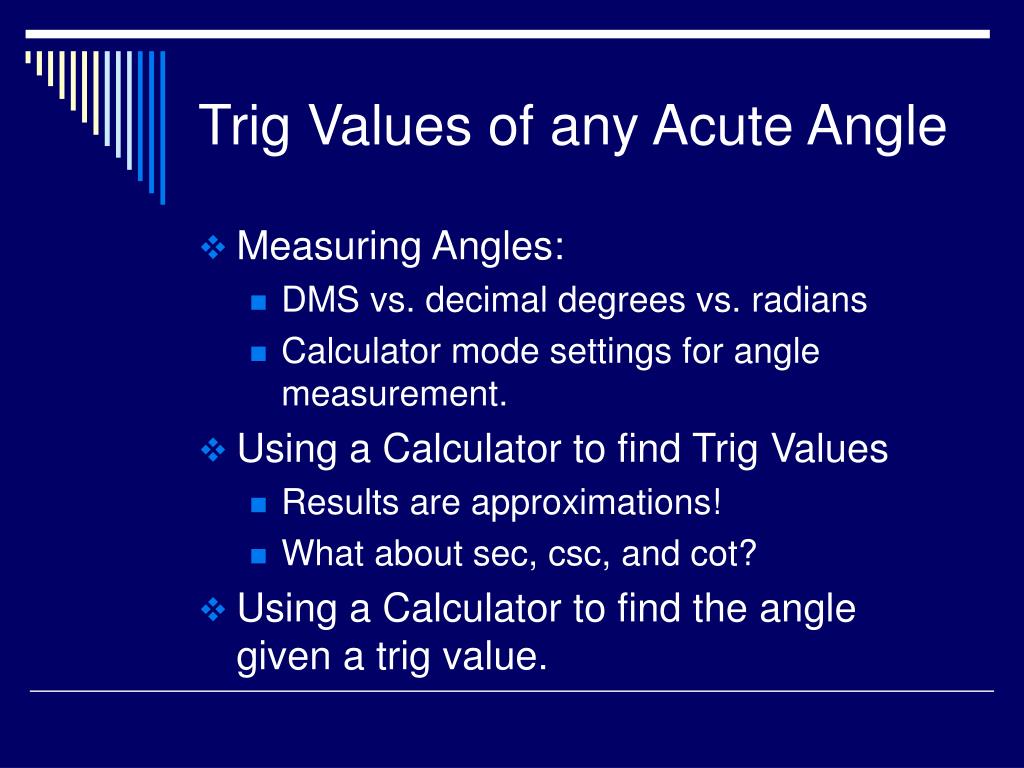 Trig Values of any Acute Angle

Measuring Angles:

DMS vs. decimal degrees vs. radians

Calculator mode settings for angle measurement.

Using a Calculator to find Trig Values

Results are approximations!

What about sec, csc, and cot?

Using a Calculator to find the angle given a trig value.